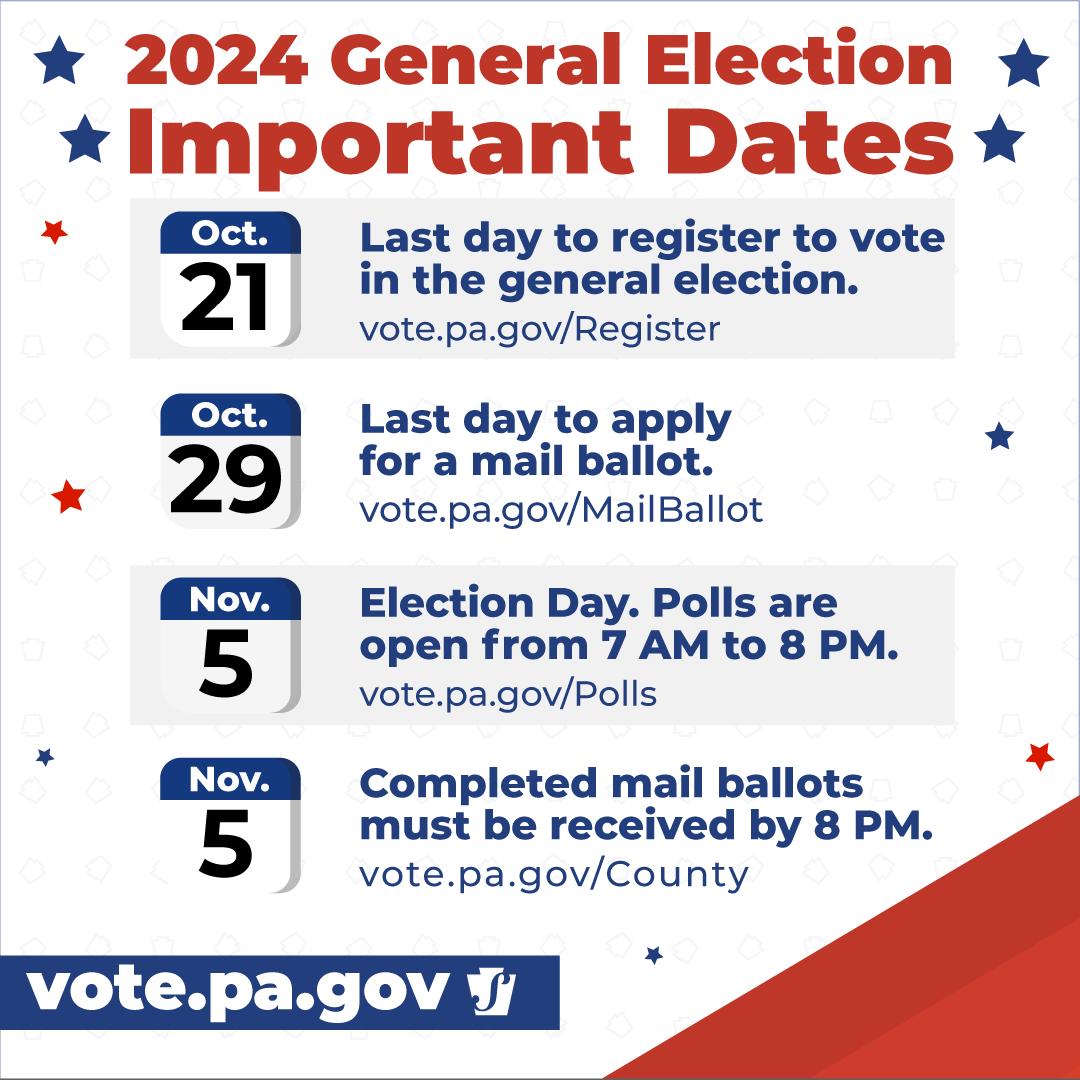 2024 General Election
Important Dates

Oct.
21

Last day to register to vote in the general election.
vote.pa.gov/Register

Oct.
29

Last day to apply for a mail ballot.
vote.pa.gov/MailBallot

Nov.
5

Election Day. Polls are open from 7 AM to 8 PM.
vote.pa.gov/Polls

Nov.
5

Completed mail ballots must be received by 8 PM.
vote.pa.gov/County

vote.pa.gov